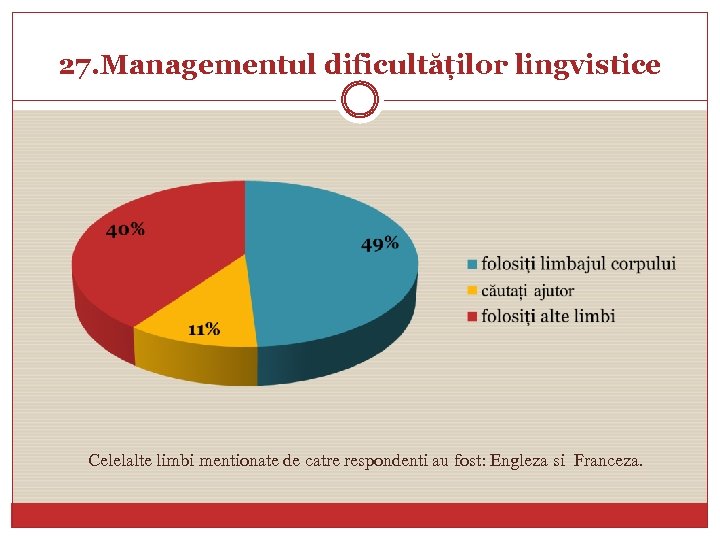 27.Managementul dificultăților lingvistice

40%

49%

11%

folosiți limbajul corpului
căutați ajutor
folosiți alte limbi

Celelalte limbi mentionate de catre respondenti au fost: Engleza si Franceza.